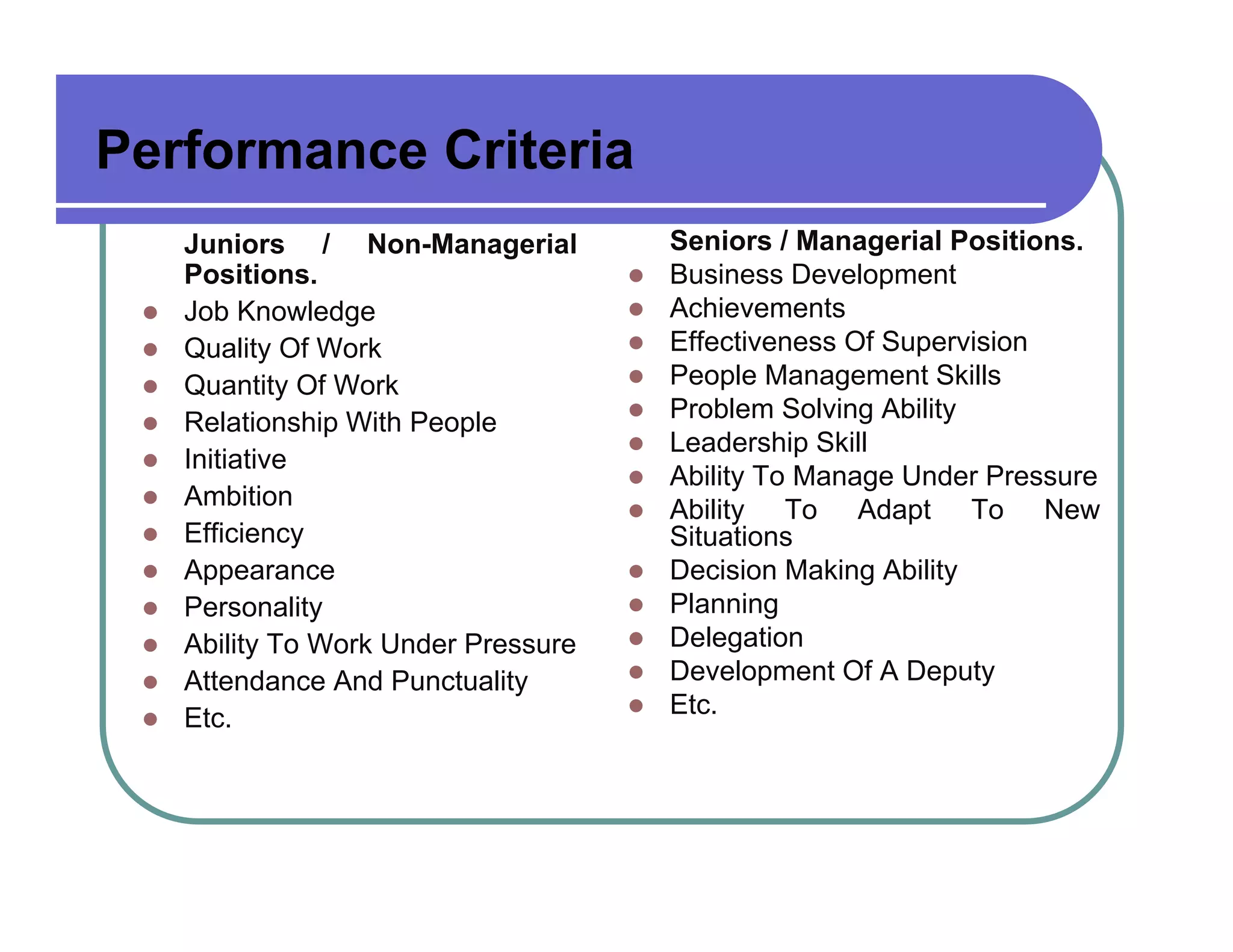 Performance Criteria

Juniors / Non-Managerial Positions.

- Job Knowledge
- Quality Of Work
- Quantity Of Work
- Relationship With People
- Initiative
- Ambition
- Efficiency
- Appearance
- Personality
- Ability To Work Under Pressure
- Attendance And Punctuality
- Etc.

Seniors / Managerial Positions.

- Business Development
- Achievements
- Effectiveness Of Supervision
- People Management Skills
- Problem Solving Ability
- Leadership Skill
- Ability To Manage Under Pressure
- Ability To Adapt To New Situations
- Decision Making Ability
- Planning
- Delegation
- Development Of A Deputy
- Etc.